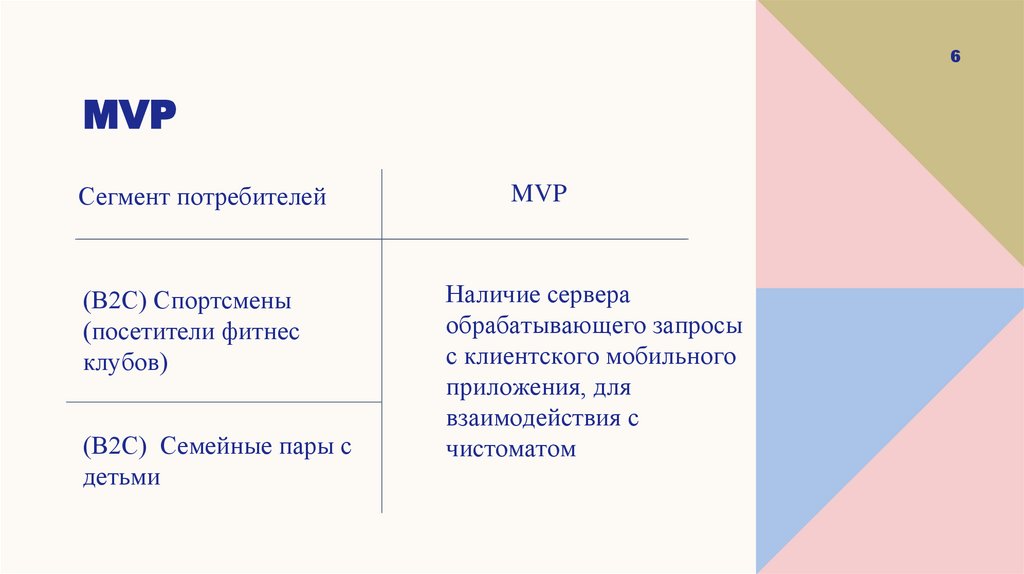 6

MVP

| Сегмент потребителей | MVP |
|---|---|
| (B2C) Спортсмены (посетители фитнес клубов) | Наличие сервера обрабатывающего запросы с клиентского мобильного приложения, для взаимодействия с чистоматом |
| (B2C) Семейные пары с детьми | |